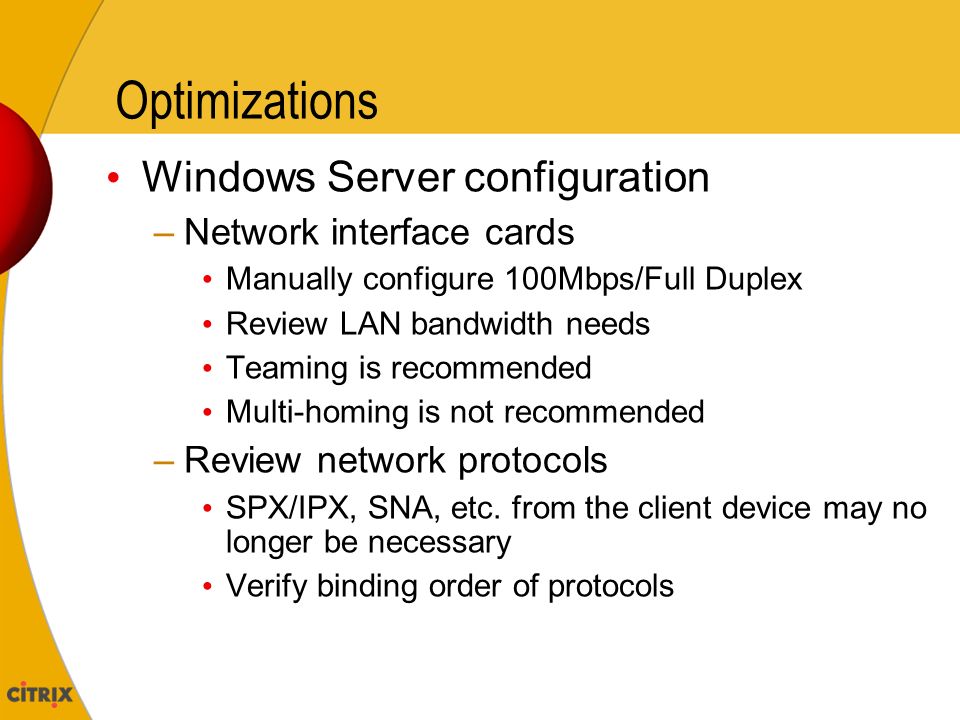 Optimizations

• Windows Server configuration
  – Network interface cards
    • Manually configure 100Mbps/Full Duplex
    • Review LAN bandwidth needs
    • Teaming is recommended
    • Multi-homing is not recommended
  – Review network protocols
    • SPX/IPX, SNA, etc. from the client device may no longer be necessary
    • Verify binding order of protocols

CITRIX